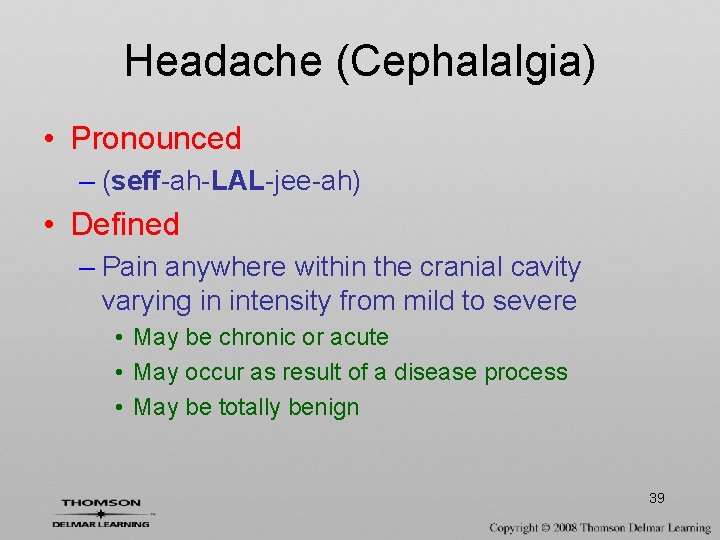 Headache (Cephalalgia)

• Pronounced
– (seff-ah-LAL-jee-ah)

• Defined
– Pain anywhere within the cranial cavity varying in intensity from mild to severe
• May be chronic or acute
• May occur as result of a disease process
• May be totally benign

39

THOMSON
DELMAR LEARNING

Copyright © 2008 Thomson Delmar Learning